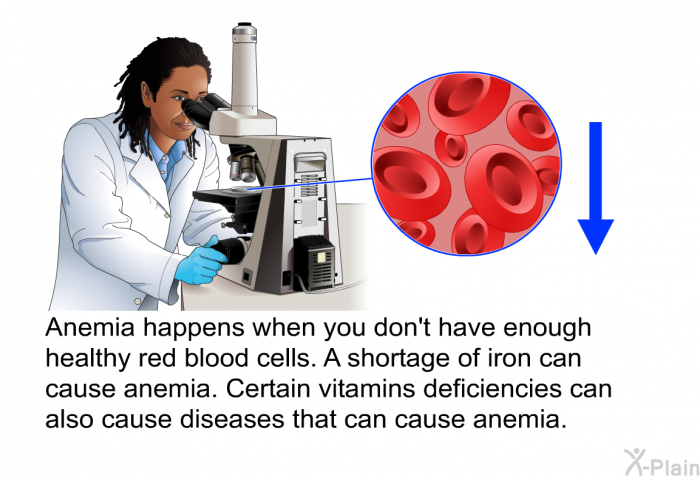 Anemia happens when you don't have enough healthy red blood cells. A shortage of iron can cause anemia. Certain vitamins deficiencies can also cause diseases that can cause anemia.

X-Plain